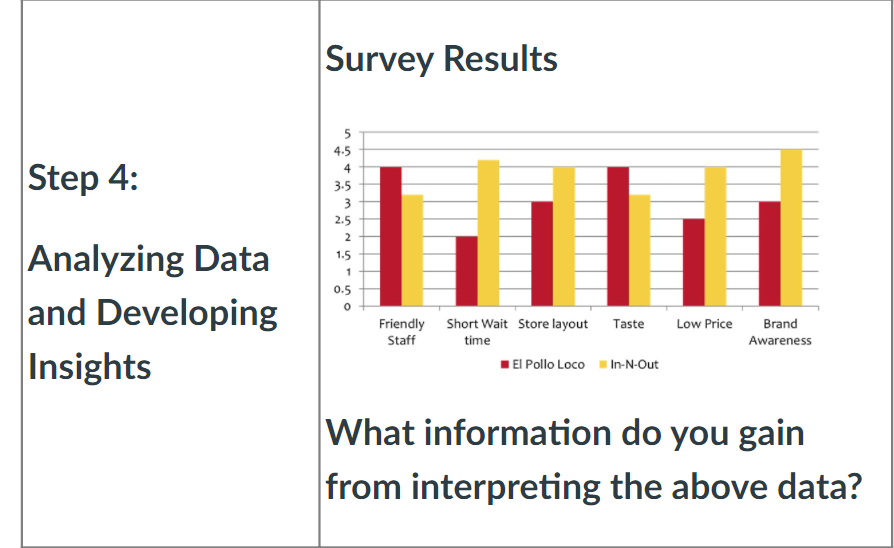 Step 4:

Analyzing Data and Developing Insights

Survey Results

5
4.5
4
3.5
3
2.5
2
1.5
1
0.5
0

Friendly Staff
Short Wait time
Store layout
Taste
Low Price
Brand Awareness

El Pollo Loco
In-N-Out

What information do you gain from interpreting the above data?